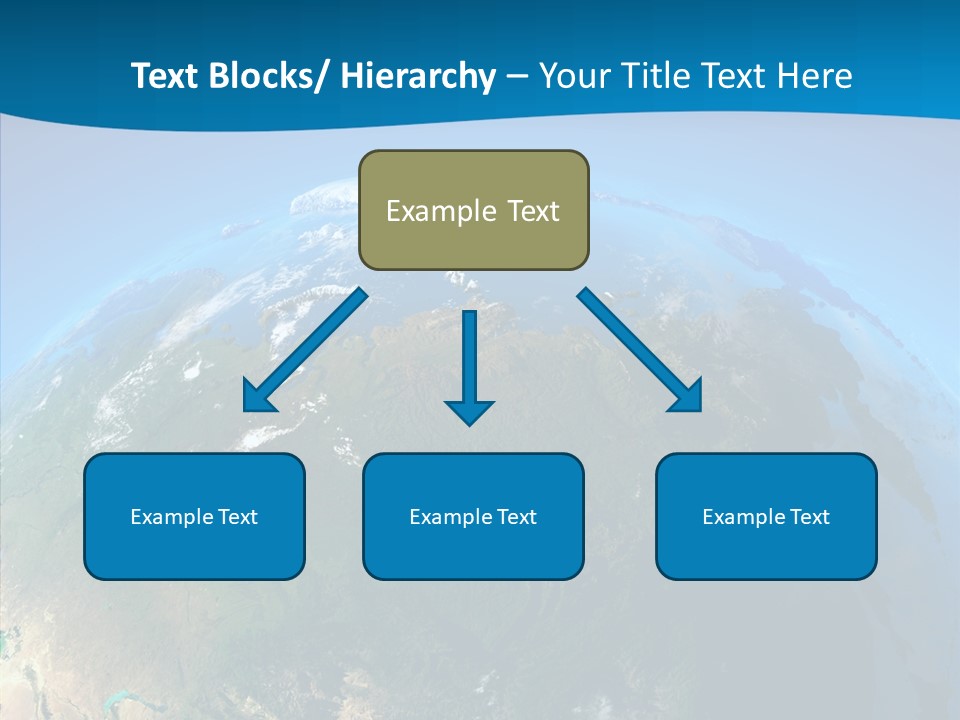 Text Blocks/ Hierarchy – Your Title Text Here

Example Text

Example Text

Example Text

Example Text